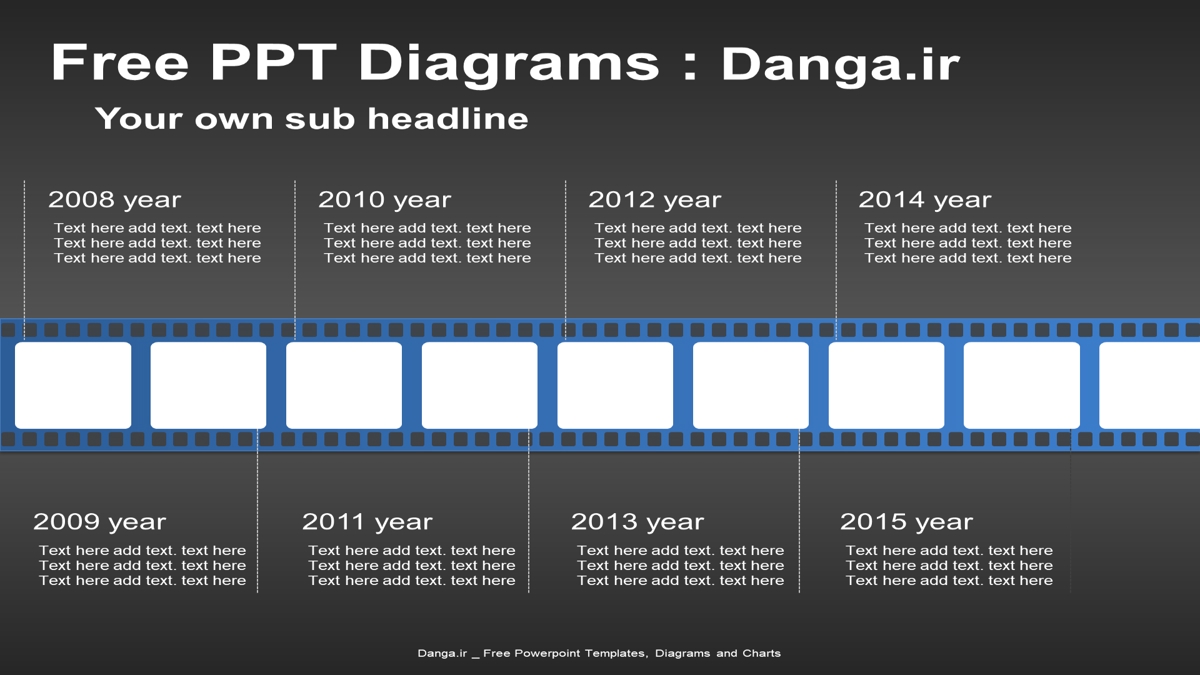 Free PPT Diagrams : Danga.ir

Your own sub headline

2008 year
Text here add text. text here
Text here add text. text here
Text here add text. text here

2010 year
Text here add text. text here
Text here add text. text here
Text here add text. text here

2012 year
Text here add text. text here
Text here add text. text here
Text here add text. text here

2014 year
Text here add text. text here
Text here add text. text here
Text here add text. text here

2009 year
Text here add text. text here
Text here add text. text here
Text here add text. text here

2011 year
Text here add text. text here
Text here add text. text here
Text here add text. text here

2013 year
Text here add text. text here
Text here add text. text here
Text here add text. text here

2015 year
Text here add text. text here
Text here add text. text here
Text here add text. text here

Danga.ir _ Free Powerpoint Templates, Diagrams and Charts